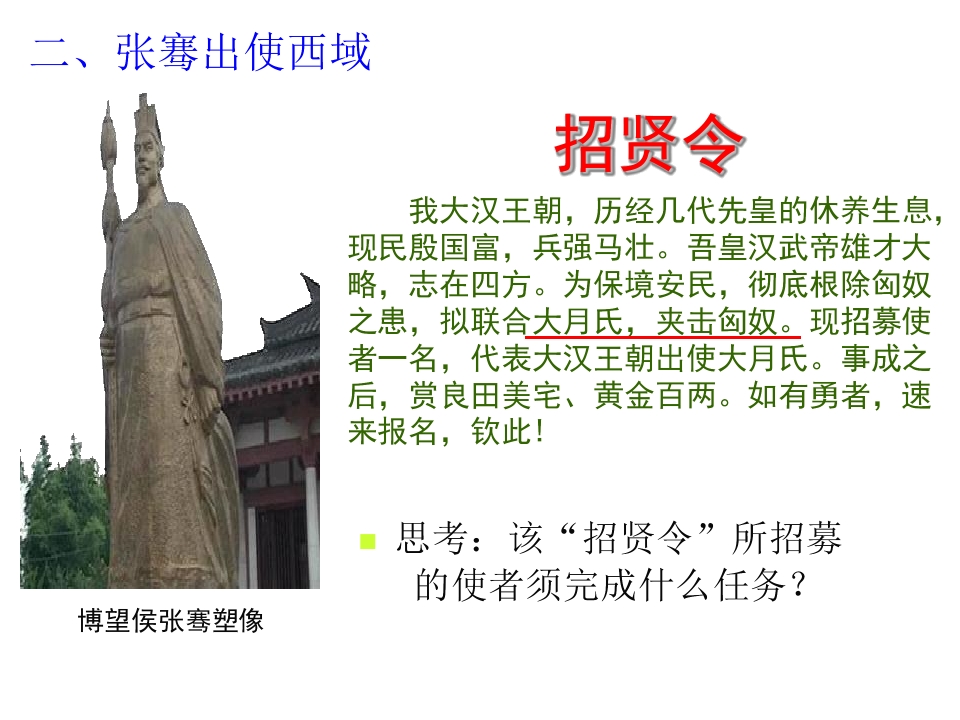 二、张骞出使西域

招贤令

我大汉王朝，历经几代先皇的休养生息，现民殷国富，兵强马壮。吾皇汉武帝雄才大略，志在四方。为保境安民，彻底根除匈奴之患，拟联合大月氏，夹击匈奴。现招募使者一名，代表大汉王朝出使大月氏。事成之后，赏良田美宅、黄金百两。如有勇者，速来报名，钦此！

思考：该“招贤令”所招募的使者须完成什么任务？

博望侯张骞塑像